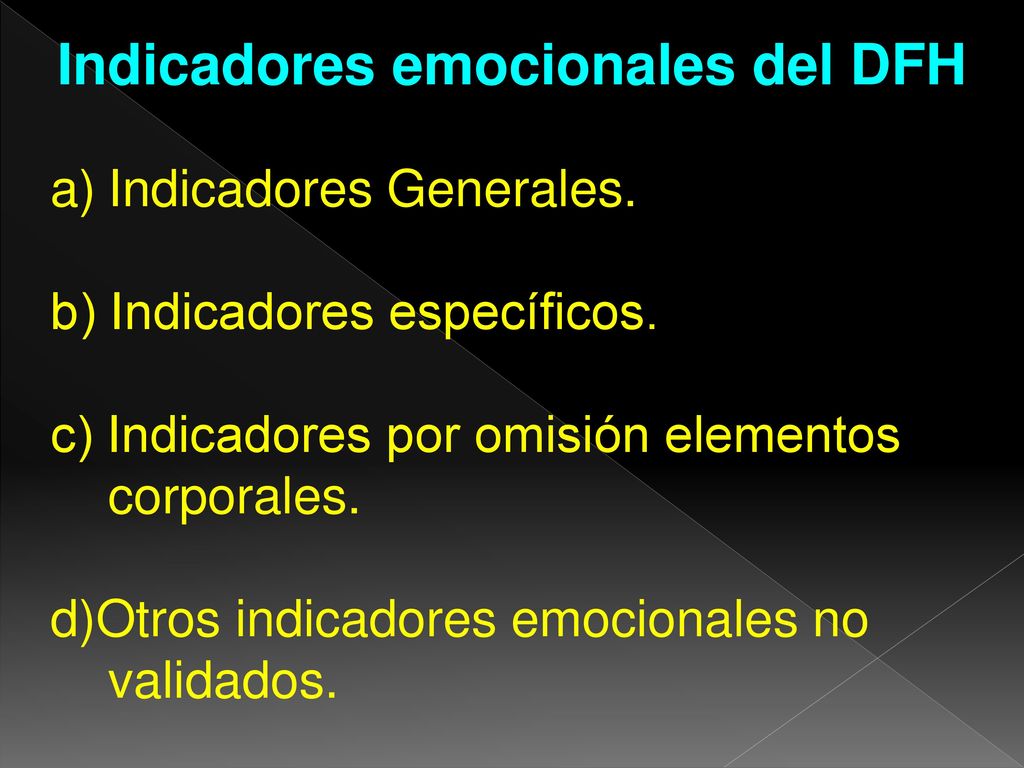 Indicadores emocionales del DFH

a) Indicadores Generales.

b) Indicadores específicos.

c) Indicadores por omisión elementos corporales.

d)Otros indicadores emocionales no validados.